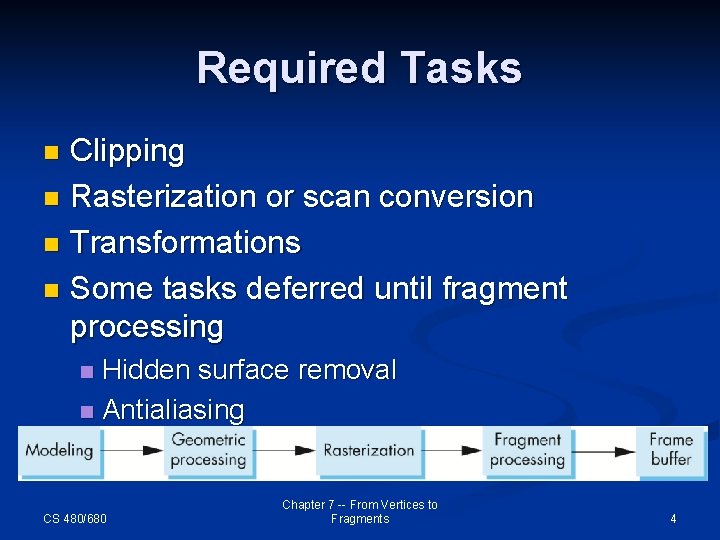 Required Tasks

Clipping
Rasterization or scan conversion
Transformations
Some tasks deferred until fragment processing
Hidden surface removal
Antialiasing

Modeling
Geometric processing
Rasterization
Fragment processing
Frame buffer

CS 480/680

Chapter 7 -- From Vertices to Fragments

4